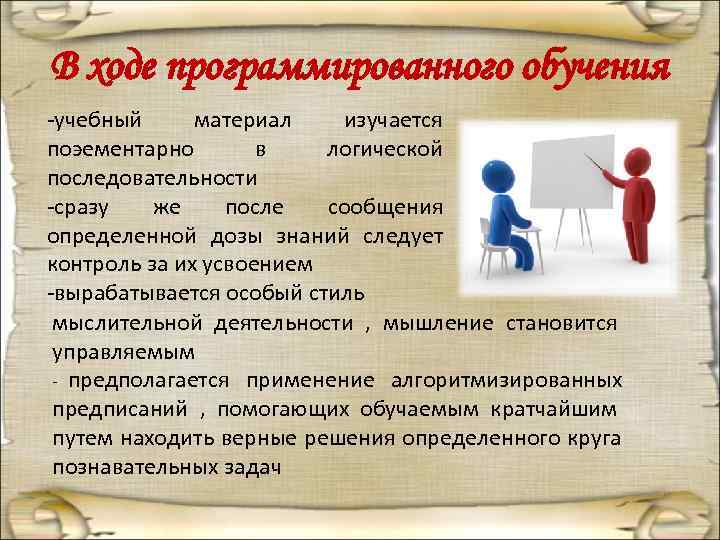 В ходе программированного обучения

-учебный материал изучается поэементарно в логической последовательности

-сразу же после сообщения определенной дозы знаний следует контроль за их усвоением

-вырабатывается особый стиль мыслительной деятельности , мышление становится управляемым

- предполагается применение алгоритмизированных предписаний , помогающих обучаемым кратчайшим путем находить верные решения определенного круга познавательных задач